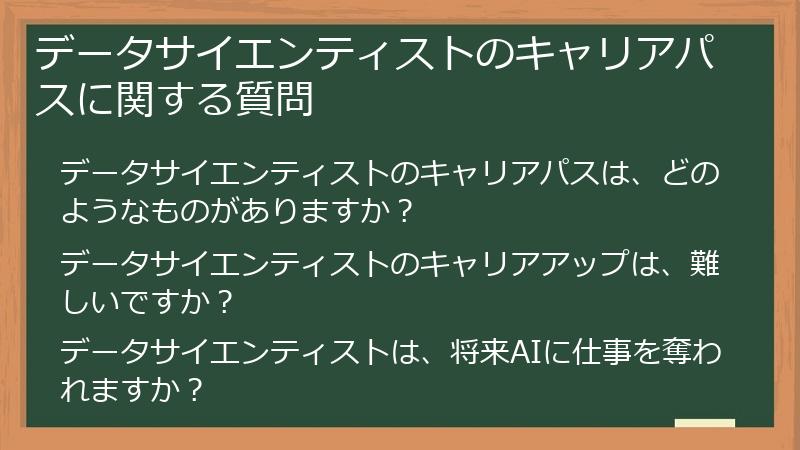 データサイエンティストのキャリアパスに関する質問

データサイエンティストのキャリアパスは、どのようなものがありますか？

データサイエンティストのキャリアアップは、難しいですか？

データサイエンティストは、将来AIに仕事を奪われますか？